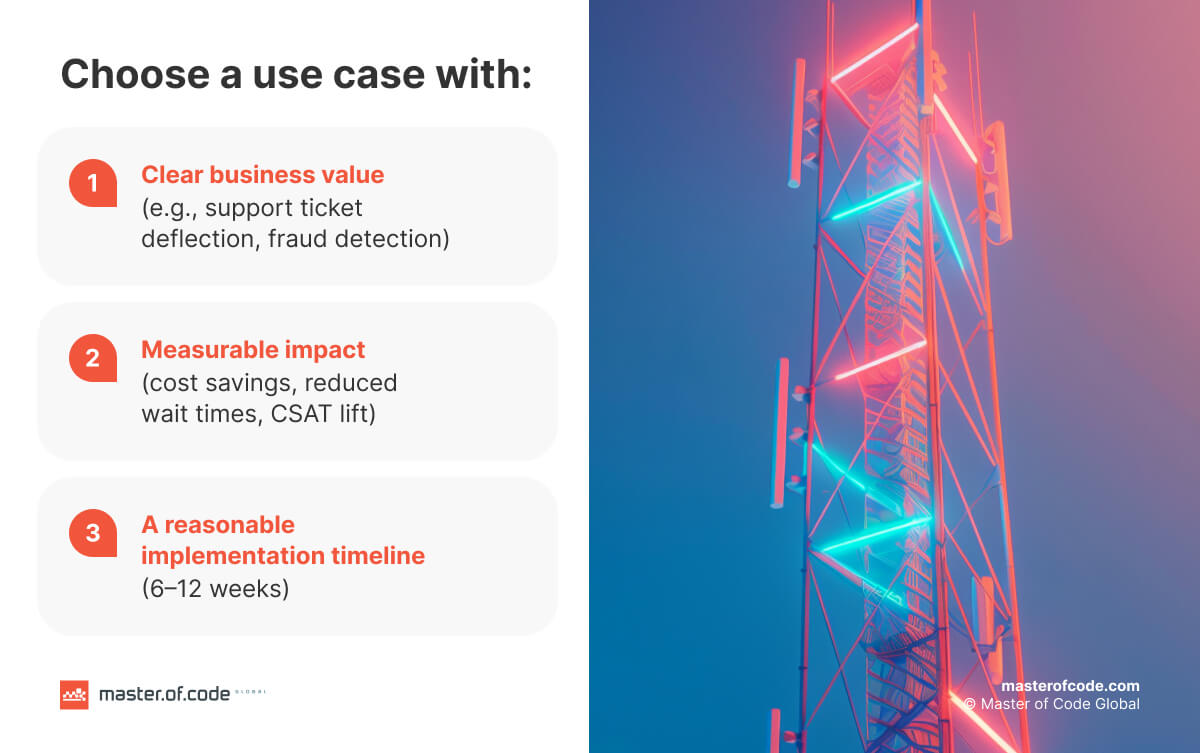 Choose a use case with:

1 Clear business value
(e.g., support ticket deflection, fraud detection)

2 Measurable impact
(cost savings, reduced wait times, CSAT lift)

3 A reasonable implementation timeline
(6–12 weeks)

master.of.code GLOBAL

masterofcode.com
© Master of Code Global